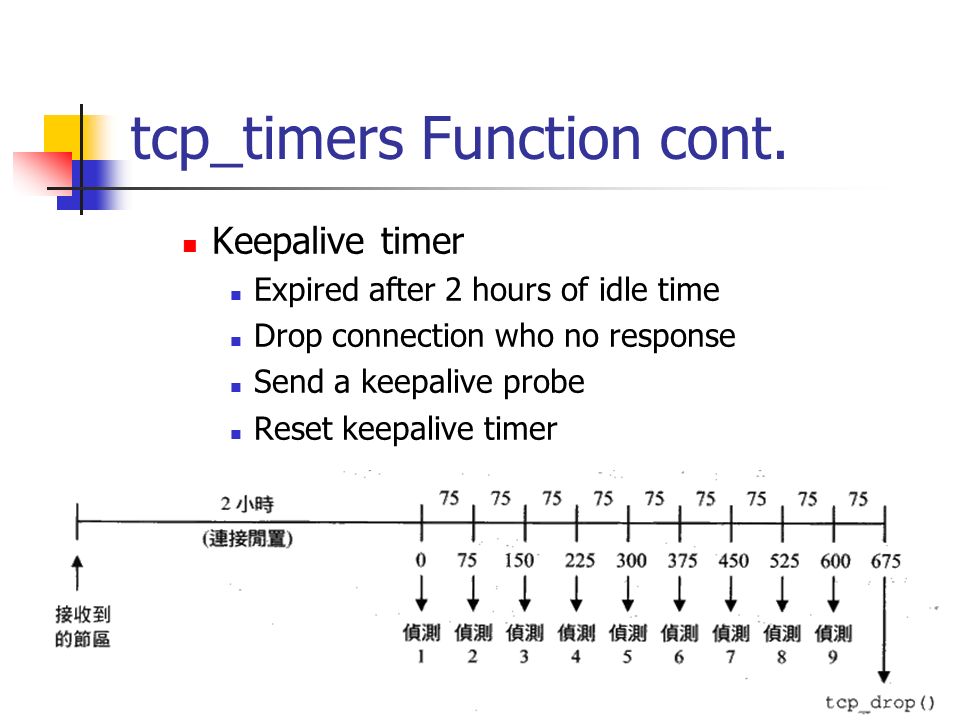 tcp_timers Function cont.

Keepalive timer

Expired after 2 hours of idle time

Drop connection who no response

Send a keepalive probe

Reset keepalive timer

2 小時
(連接閒置)

75 75 75 75 75 75 75 75 75

0 75 150 225 300 375 450 525 600 675

接收到的節區

偵測 1
偵測 2
偵測 3
偵測 4
偵測 5
偵測 6
偵測 7
偵測 8
偵測 9

tcp_drop()